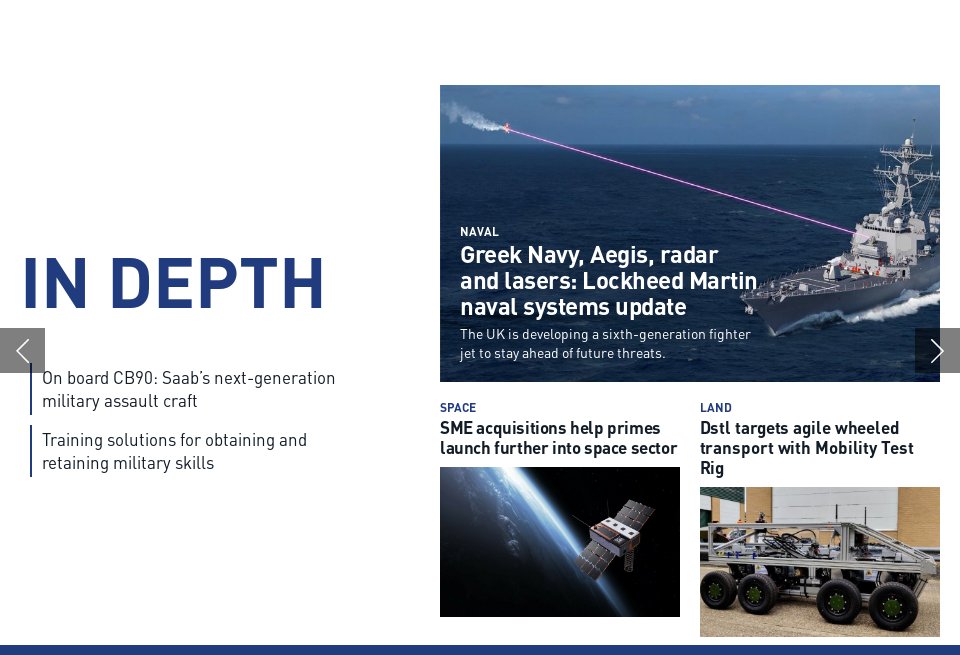 IN DEPTH

On board CB90: Saab's next-generation military assault craft

Training solutions for obtaining and retaining military skills

NAVAL

Greek Navy, Aegis, radar and lasers: Lockheed Martin naval systems update

The UK is developing a sixth-generation fighter jet to stay ahead of future threats.

SPACE

SME acquisitions help primes launch further into space sector

LAND

Dstl targets agile wheeled transport with Mobility Test Rig